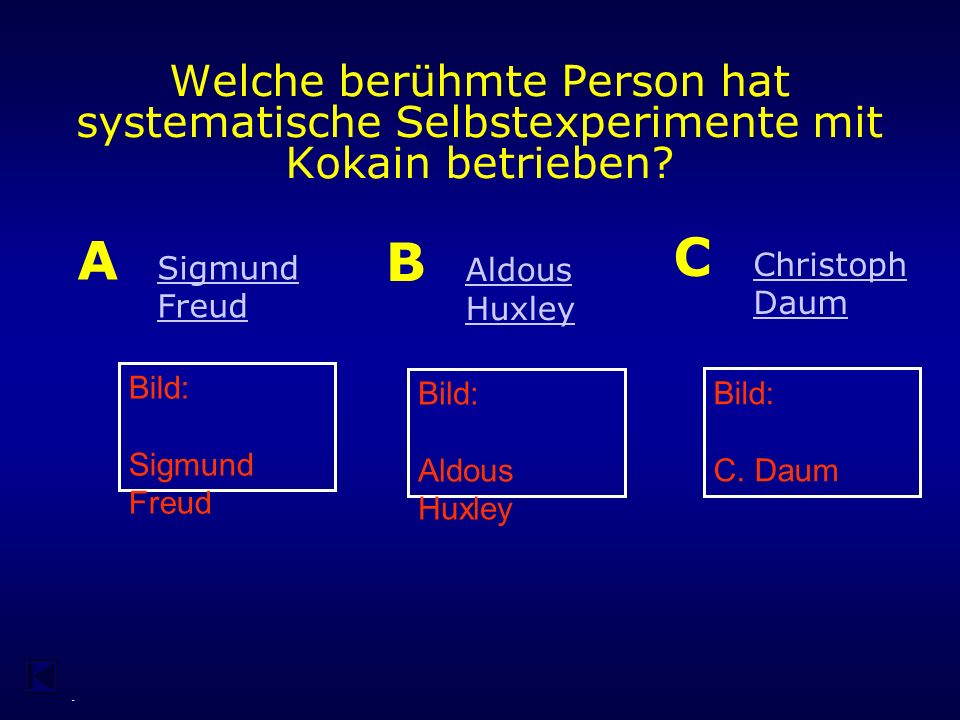 Welche berühmte Person hat systematische Selbstexperimente mit Kokain betrieben?

A Sigmund Freud

B Aldous Huxley

C Christoph Daum

Bild:

Sigmund Freud

Bild:

Aldous Huxley

Bild:

C. Daum